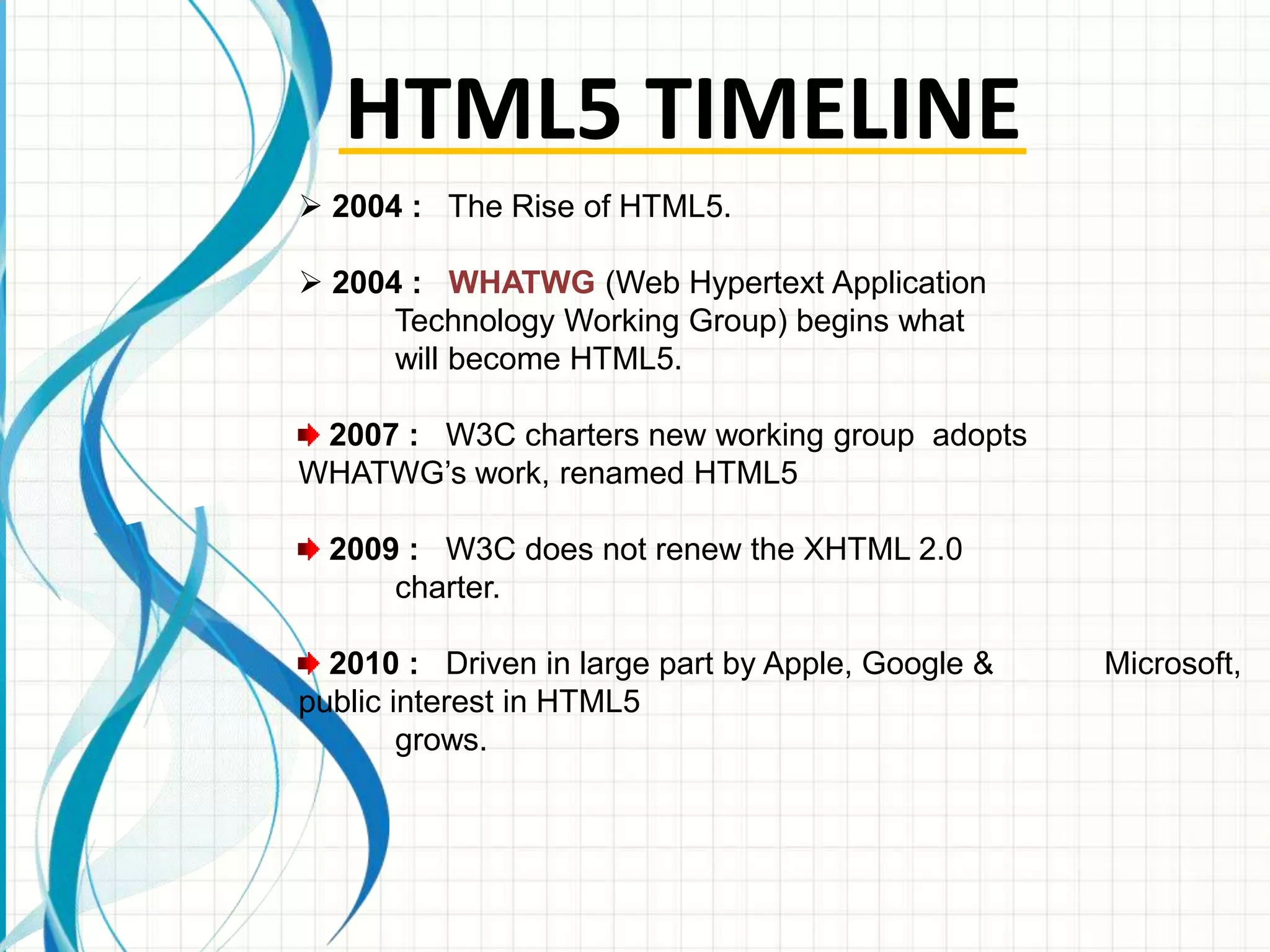 HTML5 TIMELINE

➢ 2004 : The Rise of HTML5.

➢ 2004 : WHATWG (Web Hypertext Application Technology Working Group) begins what will become HTML5.

2007 : W3C charters new working group adopts WHATWG’s work, renamed HTML5

2009 : W3C does not renew the XHTML 2.0 charter.

2010 : Driven in large part by Apple, Google & Microsoft, public interest in HTML5 grows.